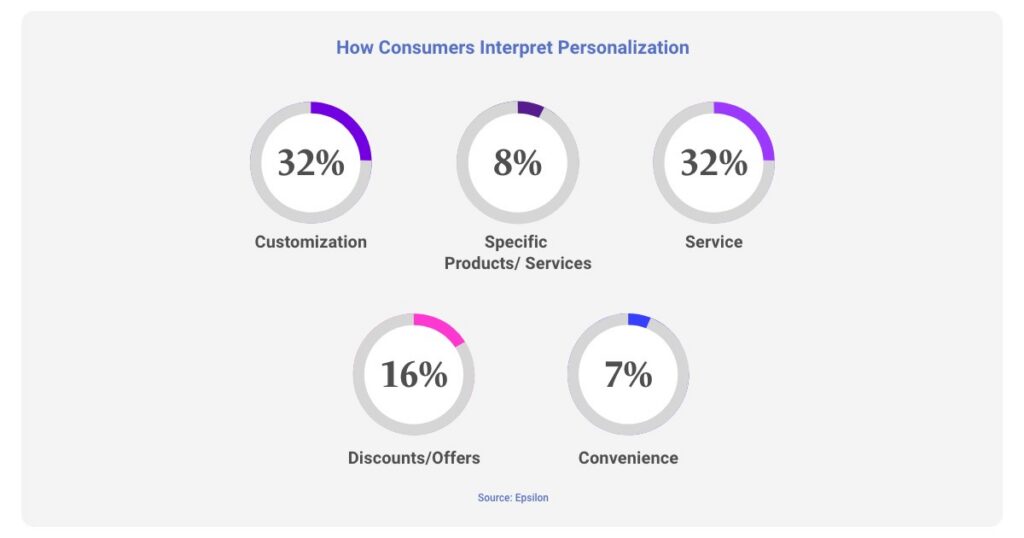 How Consumers Interpret Personalization

32%
Customization

8%
Specific Products/ Services

32%
Service

16%
Discounts/Offers

7%
Convenience

Source: Epsilon